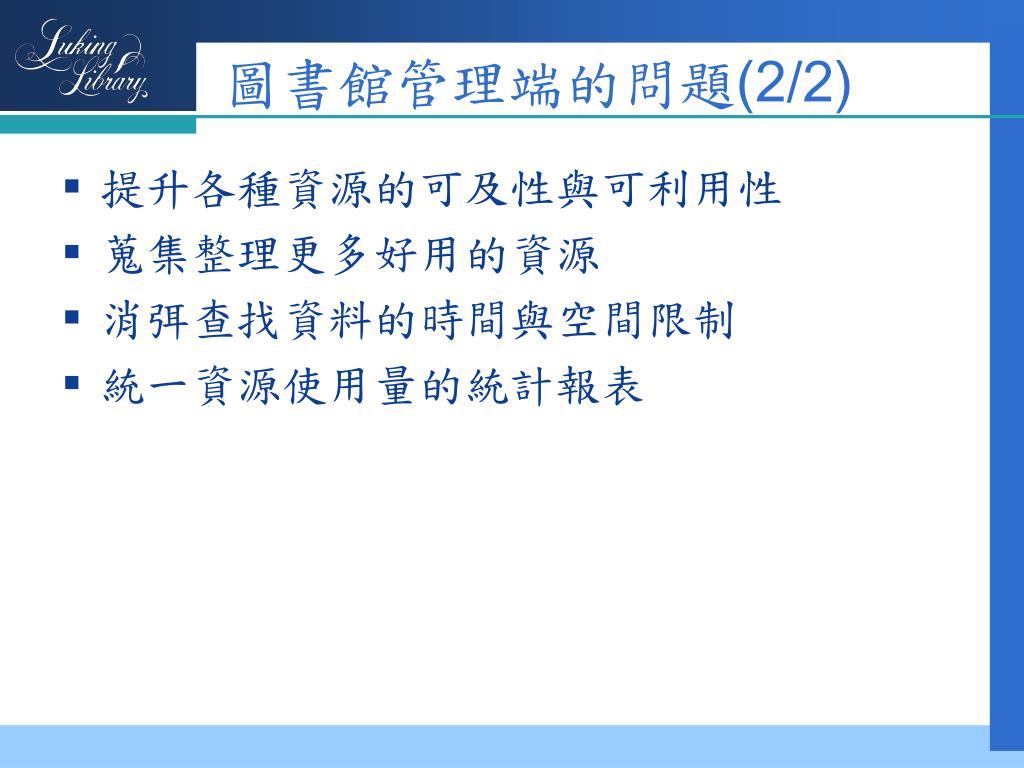 Luking Library

圖書館管理端的問題(2/2)

▪ 提升各種資源的可及性與可利用性
▪ 蒐集整理更多好用的資源
▪ 消弭查找資料的時間與空間限制
▪ 統一資源使用量的統計報表